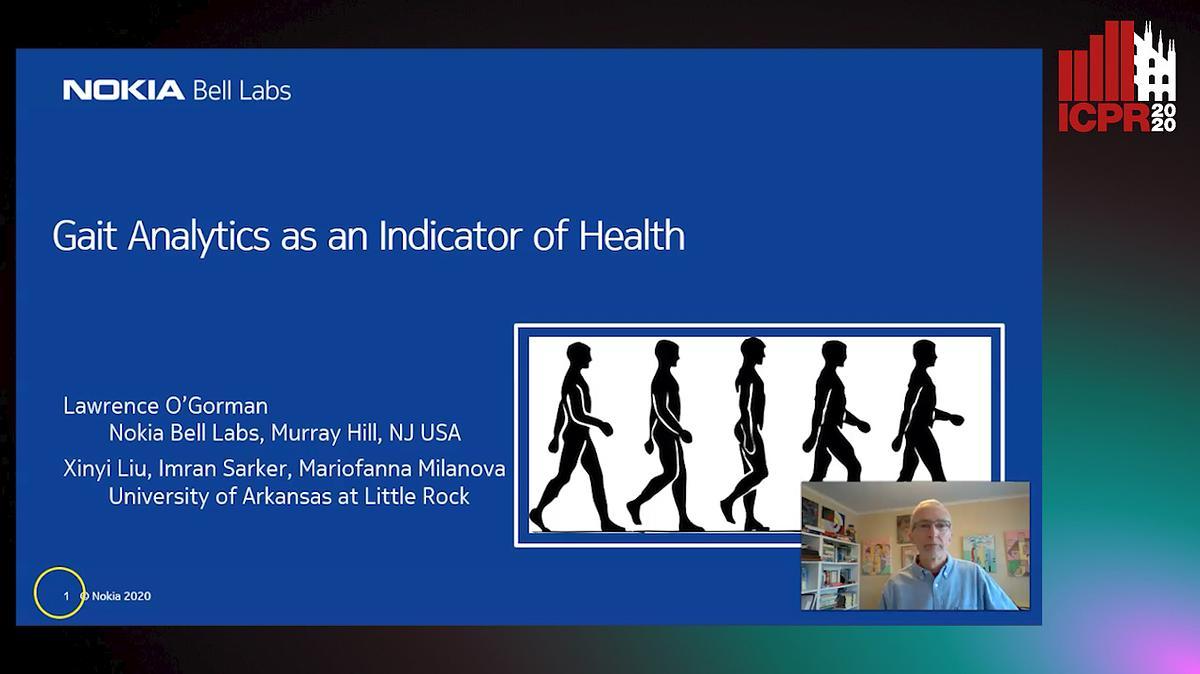 NOKIA Bell Labs

ICPR 2020

Gait Analytics as an Indicator of Health

Lawrence O'Gorman
Nokia Bell Labs, Murray Hill, NJ USA

Xinyi Liu, Imran Sarker, Mariofanna Milanova
University of Arkansas at Little Rock

1 © Nokia 2020